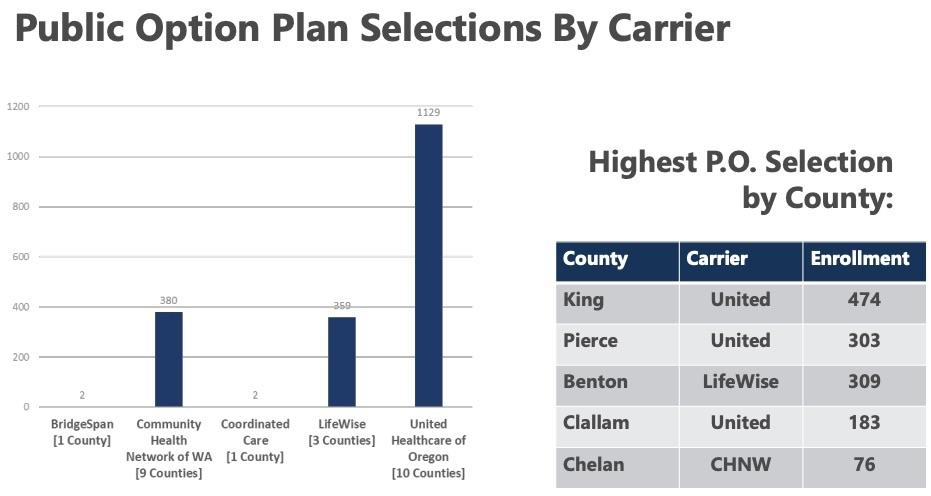 Public Option Plan Selections By Carrier

1200
1000
800
600
400
200
0

2
380
2
359
1129

BridgeSpan [1 County]
Community Health Network of WA [9 Counties]
Coordinated Care [1 County]
LifeWise [3 Counties]
United Healthcare of Oregon [10 Counties]

Highest P.O. Selection by County:

| County | Carrier | Enrollment |
|---|---|---|
| King | United | 474 |
| Pierce | United | 303 |
| Benton | LifeWise | 309 |
| Clallam | United | 183 |
| Chelan | CHNW | 76 |